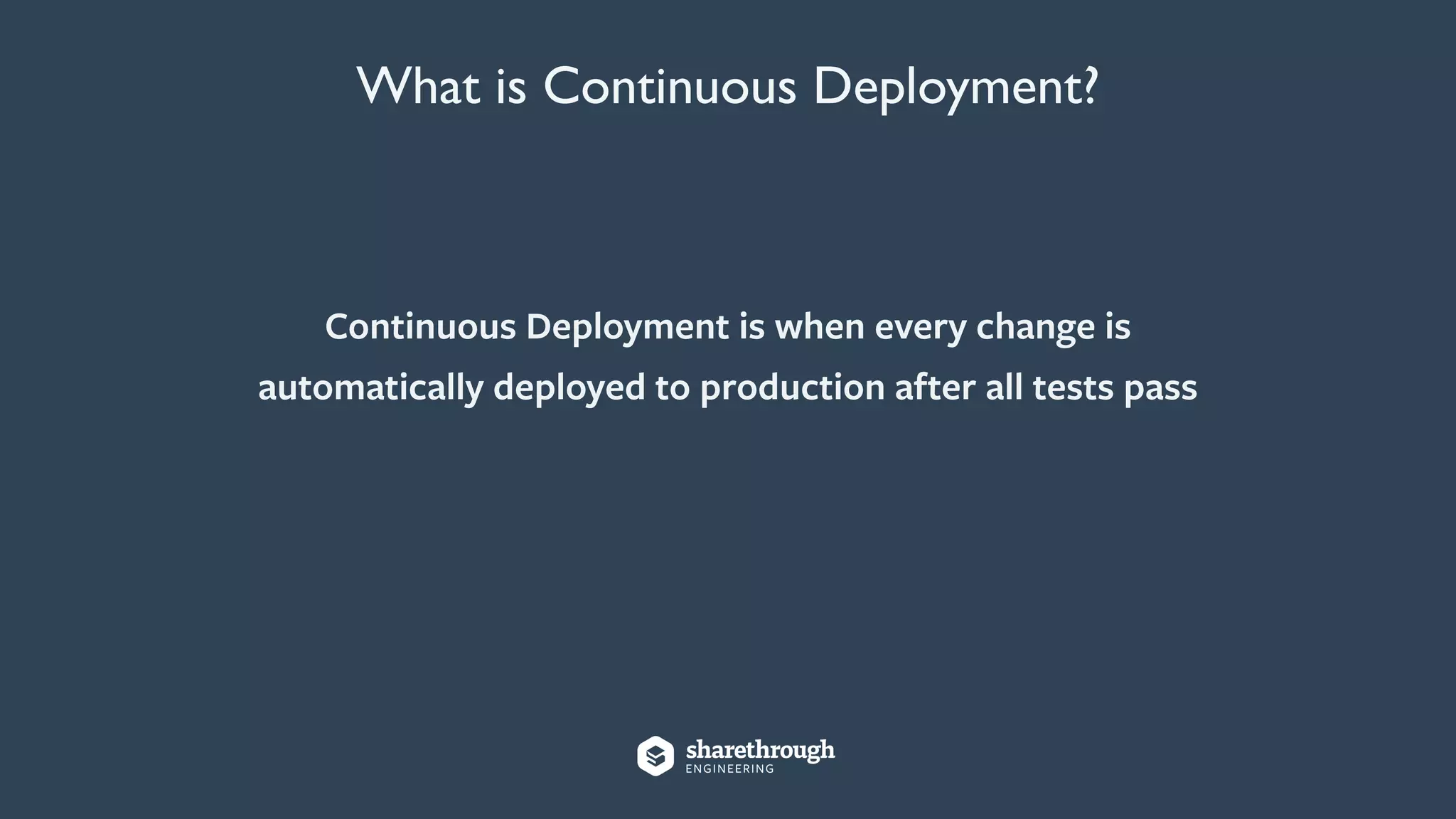 What is Continuous Deployment?

Continuous Deployment is when every change is automatically deployed to production after all tests pass

sharethrough
ENGINEERING